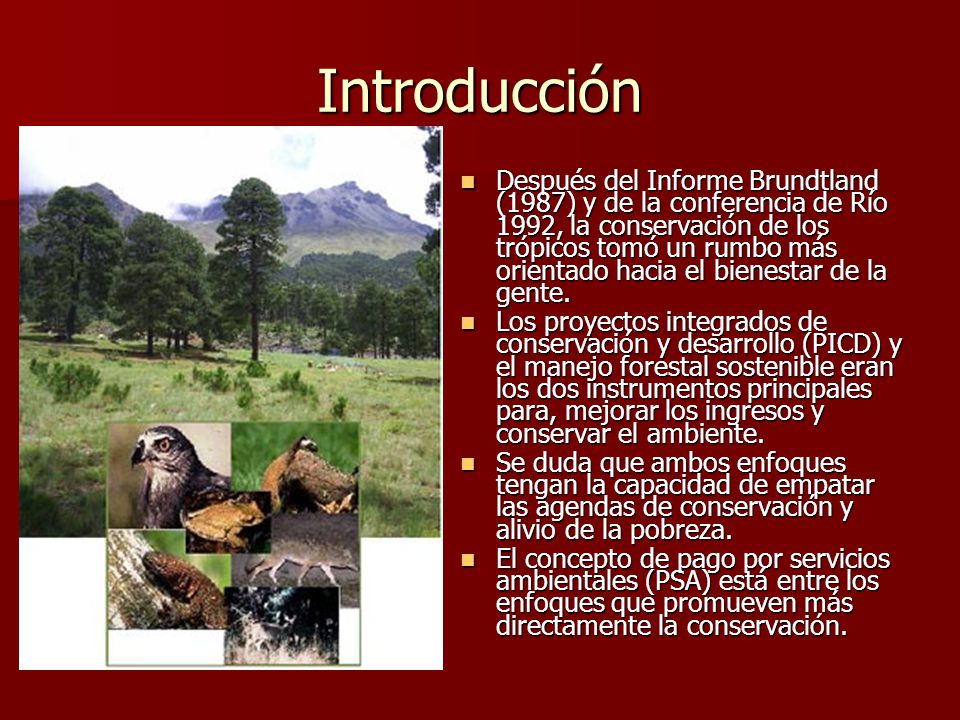 Introducción

Después del Informe Brundtland (1987) y de la conferencia de Río 1992, la conservación de los trópicos tomó un rumbo más orientado hacia el bienestar de la gente.

Los proyectos integrados de conservación y desarrollo (PICD) y el manejo forestal sostenible eran los dos instrumentos principales para, mejorar los ingresos y conservar el ambiente.

Se duda que ambos enfoques tengan la capacidad de empatar las agendas de conservación y alivio de la pobreza.

El concepto de pago por servicios ambientales (PSA) está entre los enfoques que promueven más directamente la conservación.